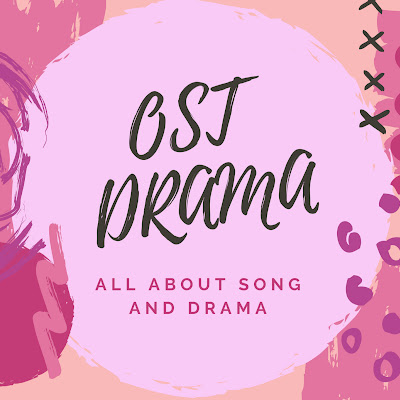 OST DRAMA

ALL ABOUT SONG AND DRAMA